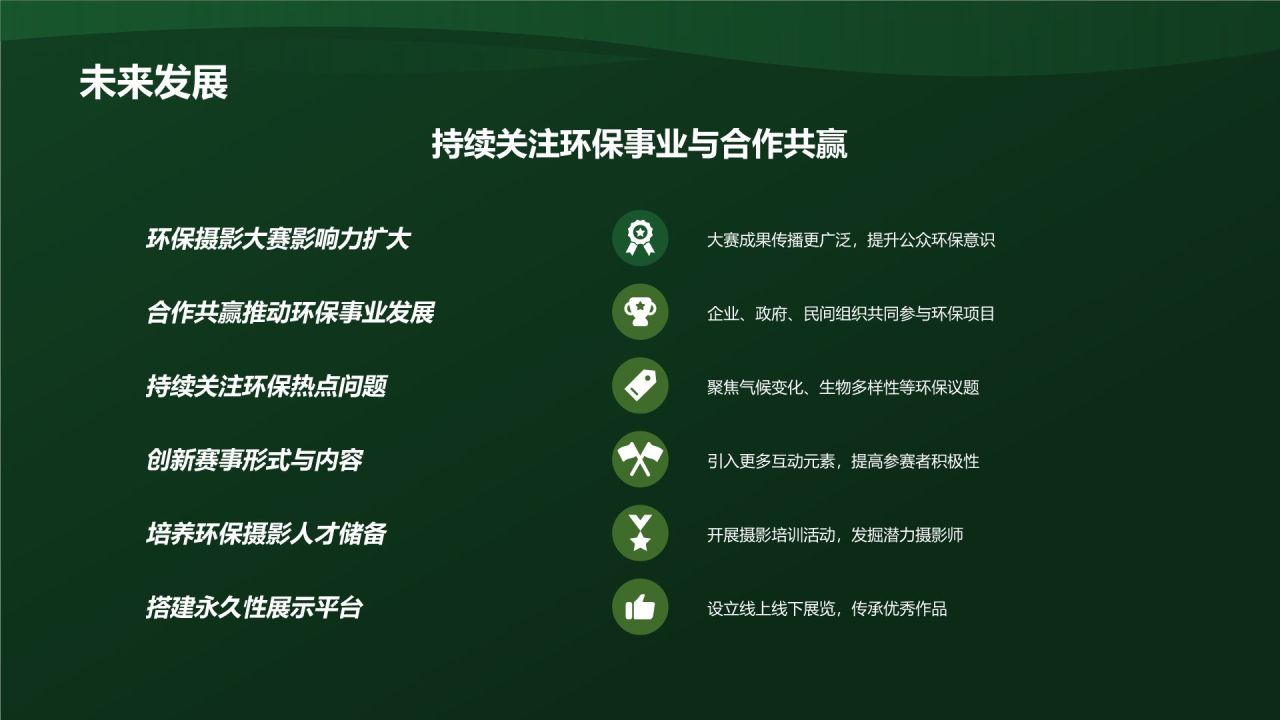 未来发展

持续关注环保事业与合作共赢

环保摄影大赛影响力扩大

大赛成果传播更广泛，提升公众环保意识

合作共赢推动环保事业发展

企业、政府、民间组织共同参与环保项目

持续关注环保热点问题

聚焦气候变化、生物多样性等环保议题

创新赛事形式与内容

引入更多互动元素，提高参赛者积极性

培养环保摄影人才储备

开展摄影培训活动，发掘潜力摄影师

搭建永久性展示平台

设立线上线下展览，传承优秀作品